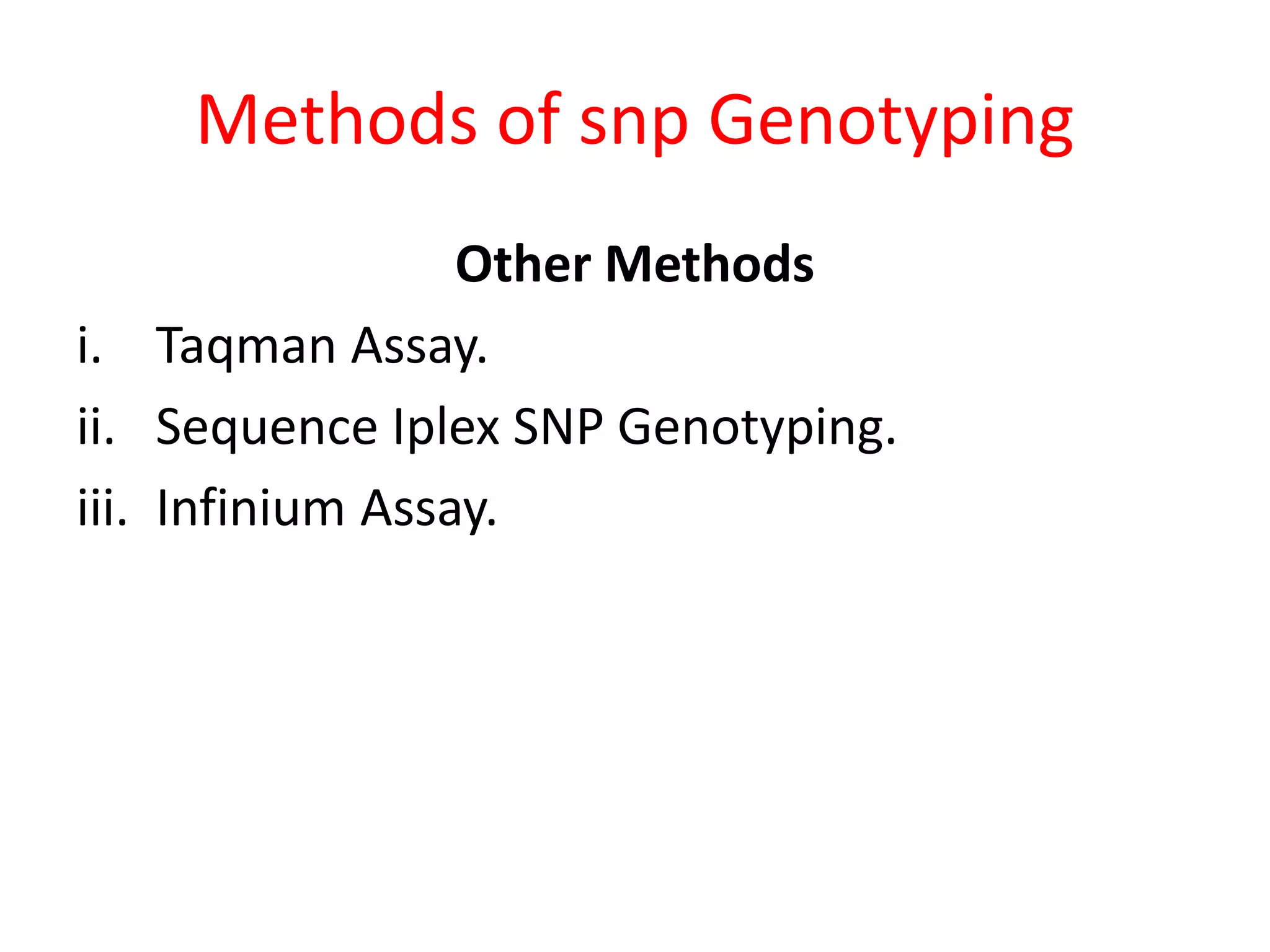 Methods of snp Genotyping

Other Methods

i. Taqman Assay.

ii. Sequence Iplex SNP Genotyping.

iii. Infinium Assay.